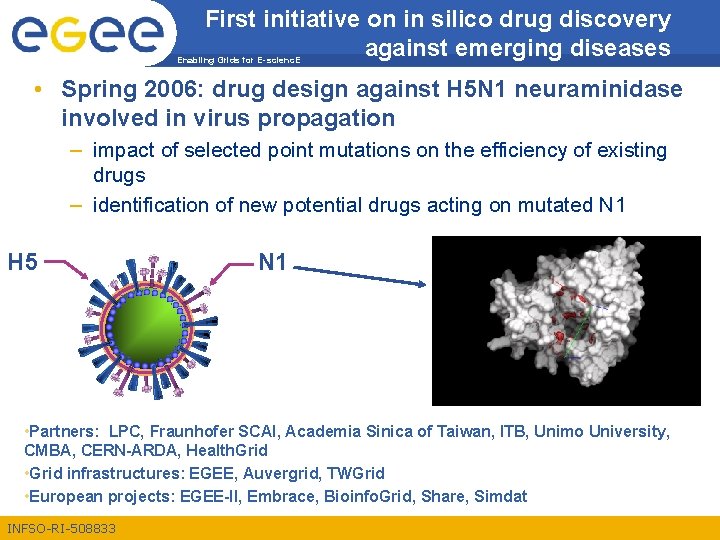 eGee

Enabling Grids for E-sciencE

First initiative on in silico drug discovery against emerging diseases

• Spring 2006: drug design against H5N1 neuraminidase involved in virus propagation

– impact of selected point mutations on the efficiency of existing drugs

– identification of new potential drugs acting on mutated N1

H5

N1

•Partners: LPC, Fraunhofer SCAI, Academia Sinica of Taiwan, ITB, Unimo University, CMBA, CERN-ARDA, HealthGrid

•Grid infrastructures: EGEE, Auvergrid, TWGrid

•European projects: EGEE-II, Embrace, BioinfoGrid, Share, Simdat

INFSO-RI-508833